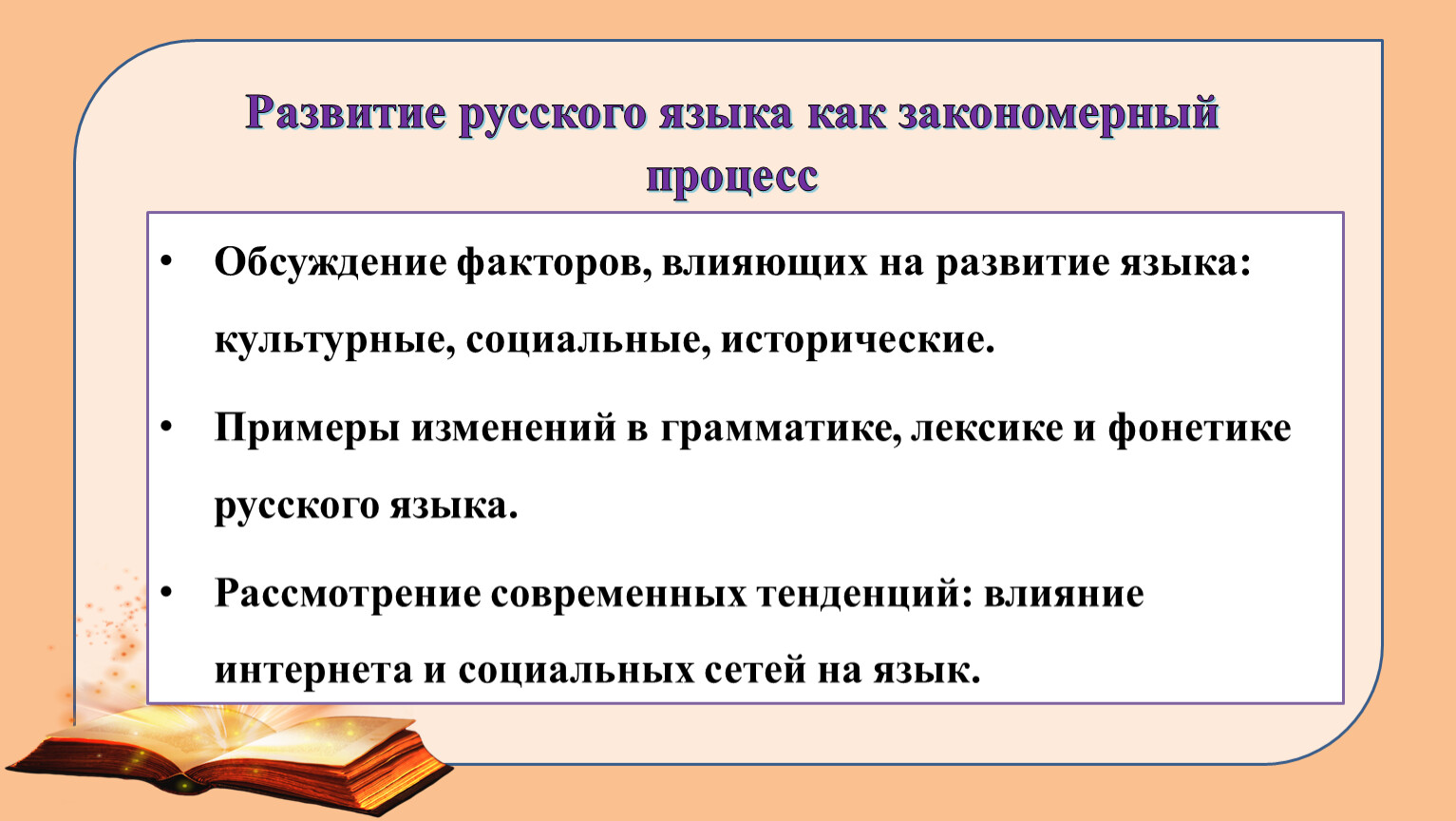 Развитие русского языка как закономерный процесс

• Обсуждение факторов, влияющих на развитие языка: культурные, социальные, исторические.

• Примеры изменений в грамматике, лексике и фонетике русского языка.

• Рассмотрение современных тенденций: влияние интернета и социальных сетей на язык.